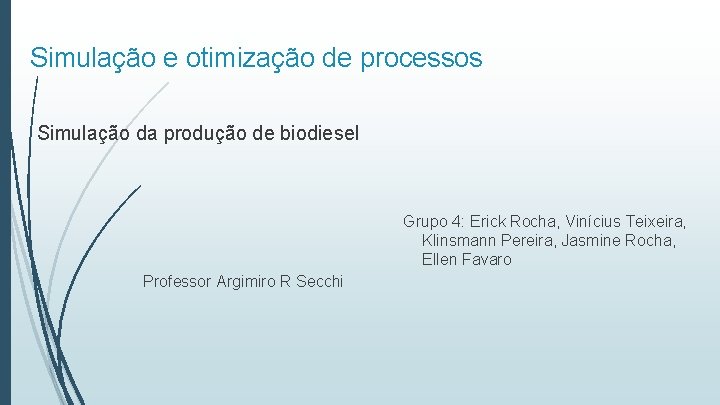 Simulação e otimização de processos

Simulação da produção de biodiesel

Grupo 4: Erick Rocha, Vinícius Teixeira, Klinsmann Pereira, Jasmine Rocha, Ellen Favaro

Professor Argimiro R Secchi